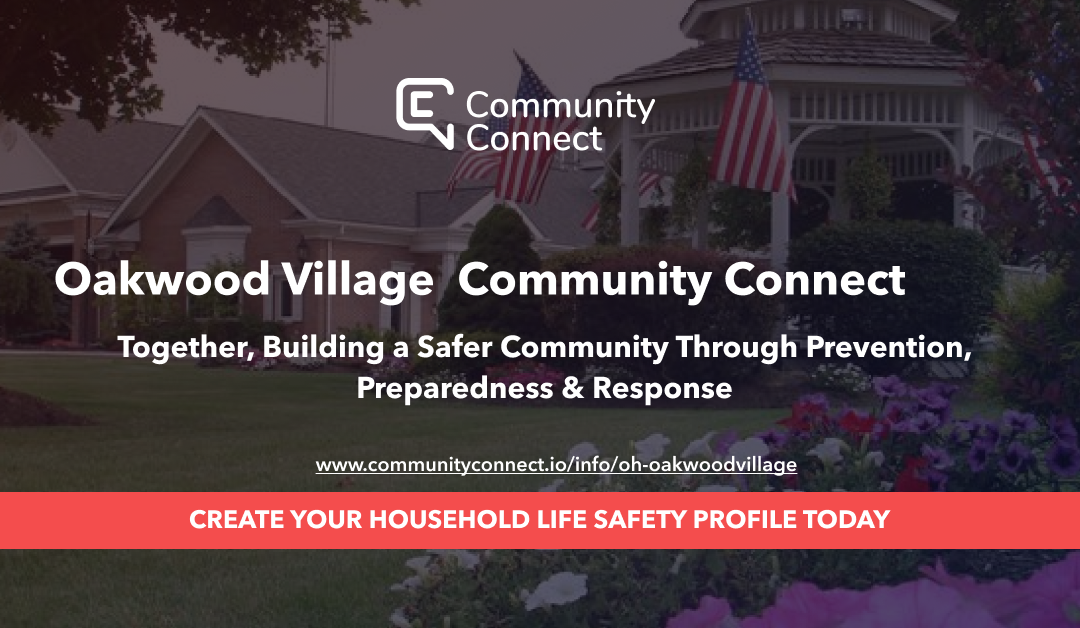 Community Connect

Oakwood Village  Community Connect

Together, Building a Safer Community Through Prevention, Preparedness & Response

www.communityconnect.io/info/oh-oakwoodvillage

CREATE YOUR HOUSEHOLD LIFE SAFETY PROFILE TODAY